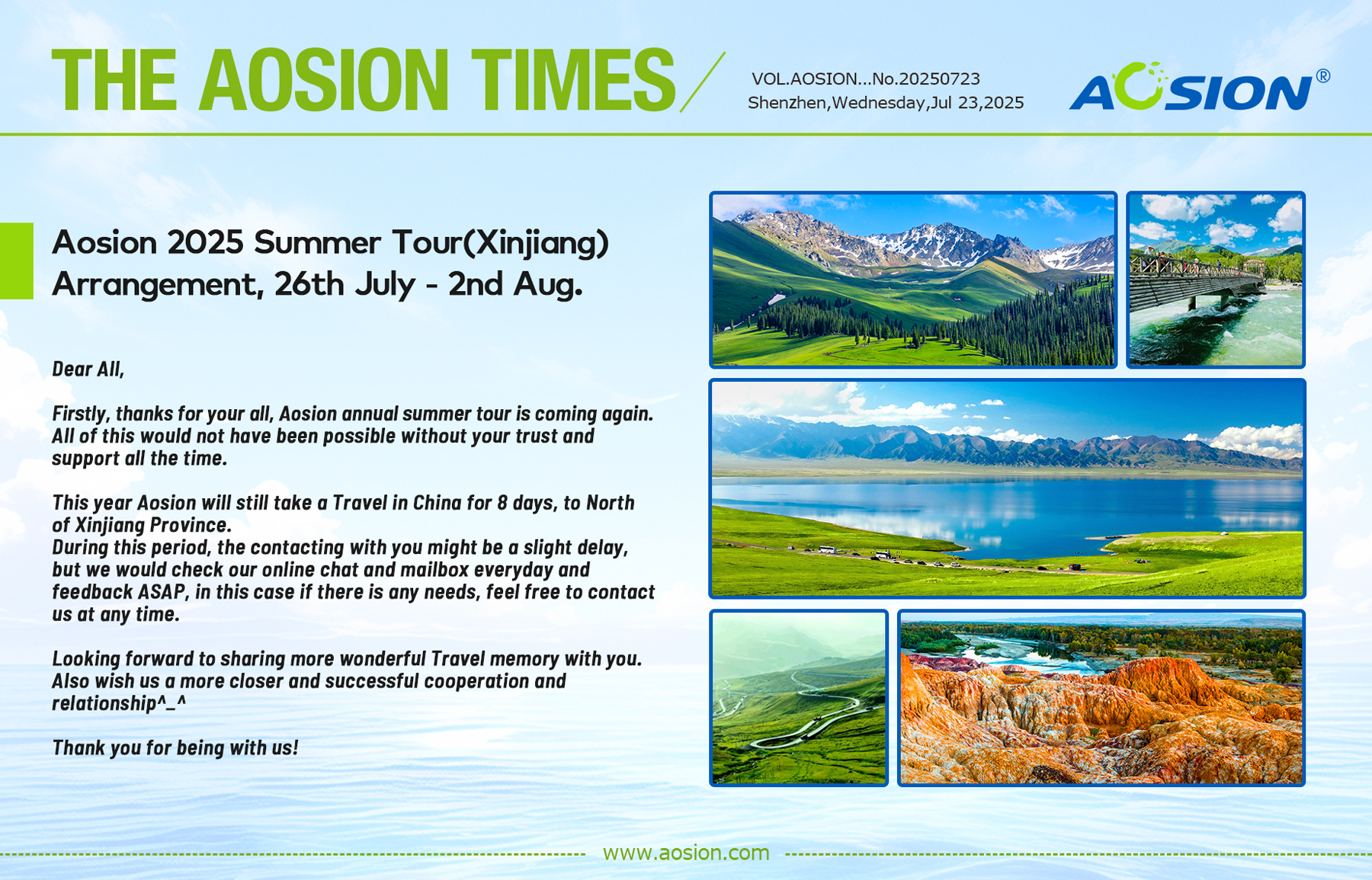 THE AOSION TIMES

VOL.AOSION...No.20250723
Shenzhen,Wednesday,Jul 23,2025

AOSION®

Aosion 2025 Summer Tour(Xinjiang) Arrangement, 26th July - 2nd Aug.

Dear All,

Firstly, thanks for your all, Aosion annual summer tour is coming again. All of this would not have been possible without your trust and support all the time.

This year Aosion will still take a Travel in China for 8 days, to North of Xinjiang Province.
During this period, the contacting with you might be a slight delay, but we would check our online chat and mailbox everyday and feedback ASAP, in this case if there is any needs, feel free to contact us at any time.

Looking forward to sharing more wonderful Travel memory with you. Also wish us a more closer and successful cooperation and relationship^_^

Thank you for being with us!

www.aosion.com